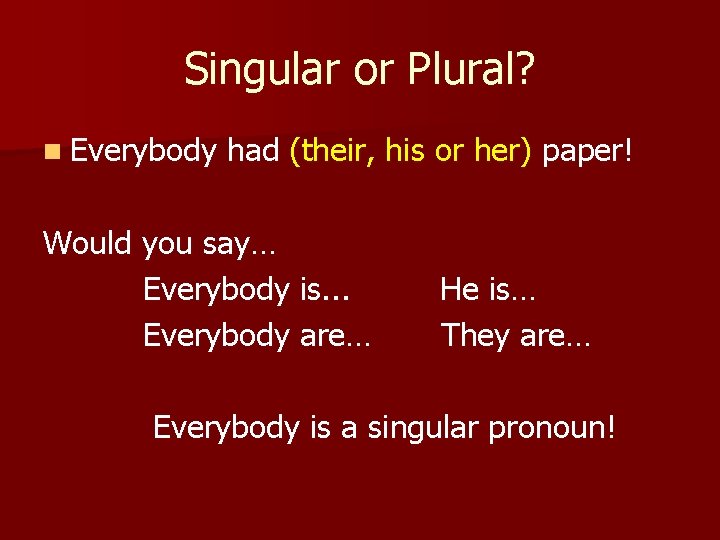 Singular or Plural?

Everybody had (their, his or her) paper!

Would you say…

Everybody is... He is…

Everybody are… They are…

Everybody is a singular pronoun!